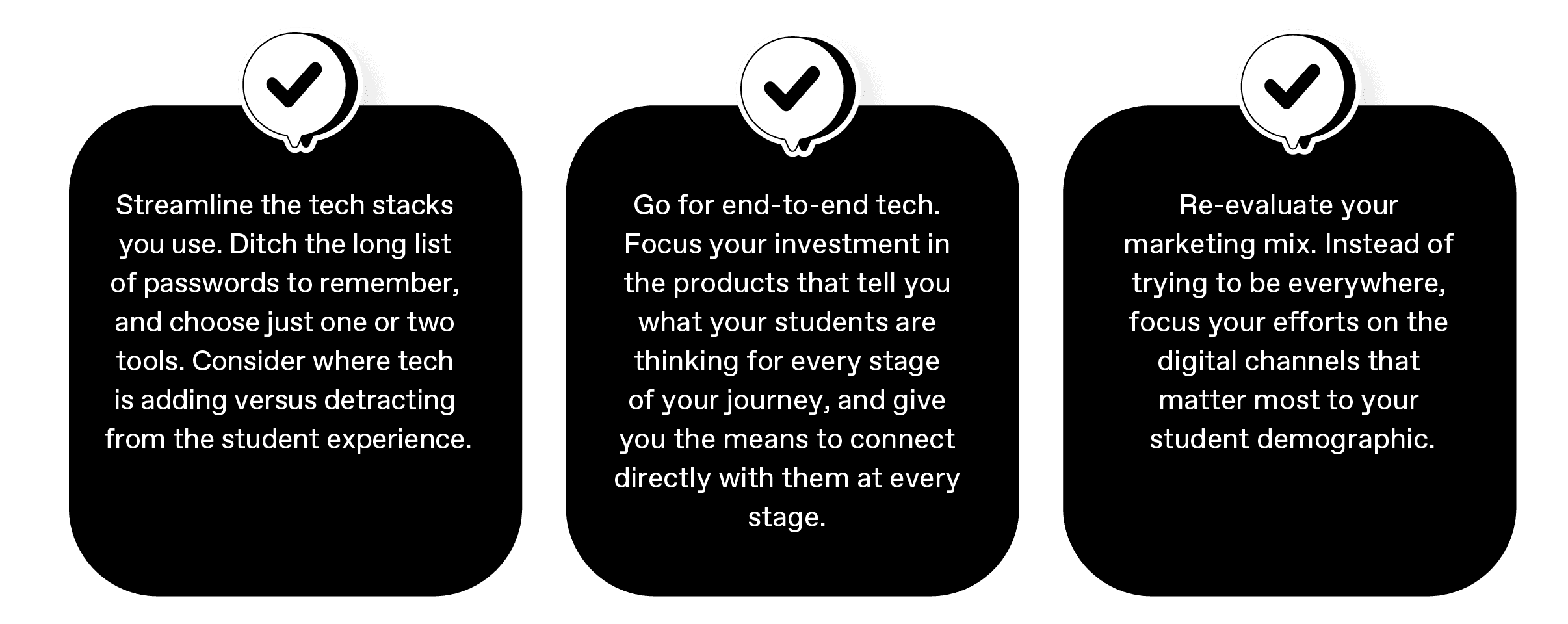 Streamline the tech stacks you use. Ditch the long list of passwords to remember, and choose just one or two tools. Consider where tech is adding versus detracting from the student experience.

Go for end-to-end tech. Focus your investment in the products that tell you what your students are thinking for every stage of your journey, and give you the means to connect directly with them at every stage.

Re-evaluate your marketing mix. Instead of trying to be everywhere, focus your efforts on the digital channels that matter most to your student demographic.